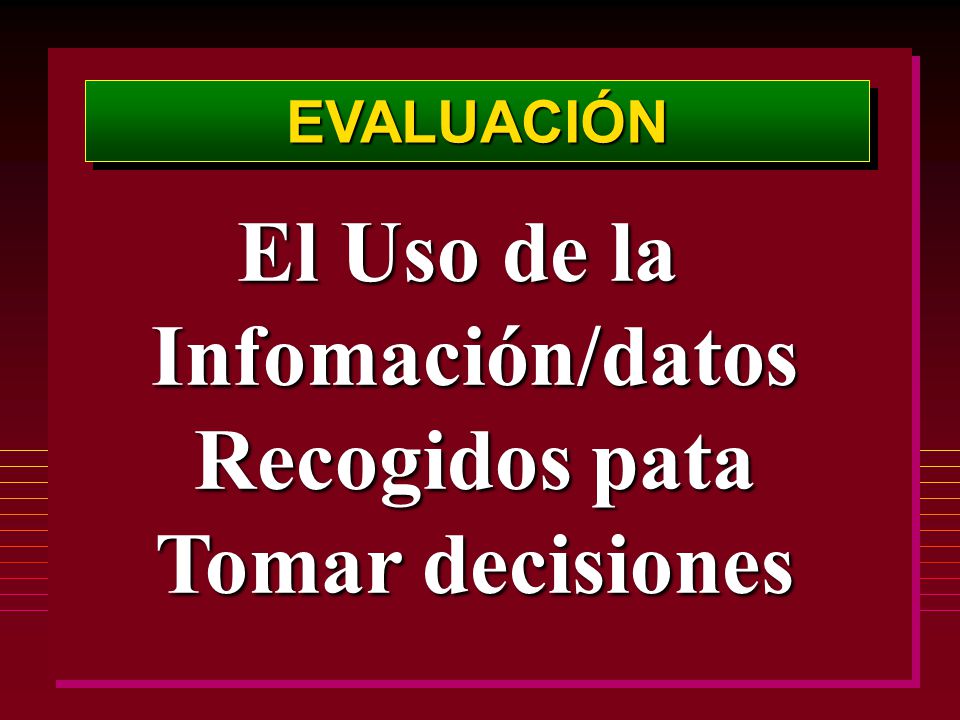 EVALUACIÓN

El Uso de la Infomación/datos Recogidos pata Tomar decisiones